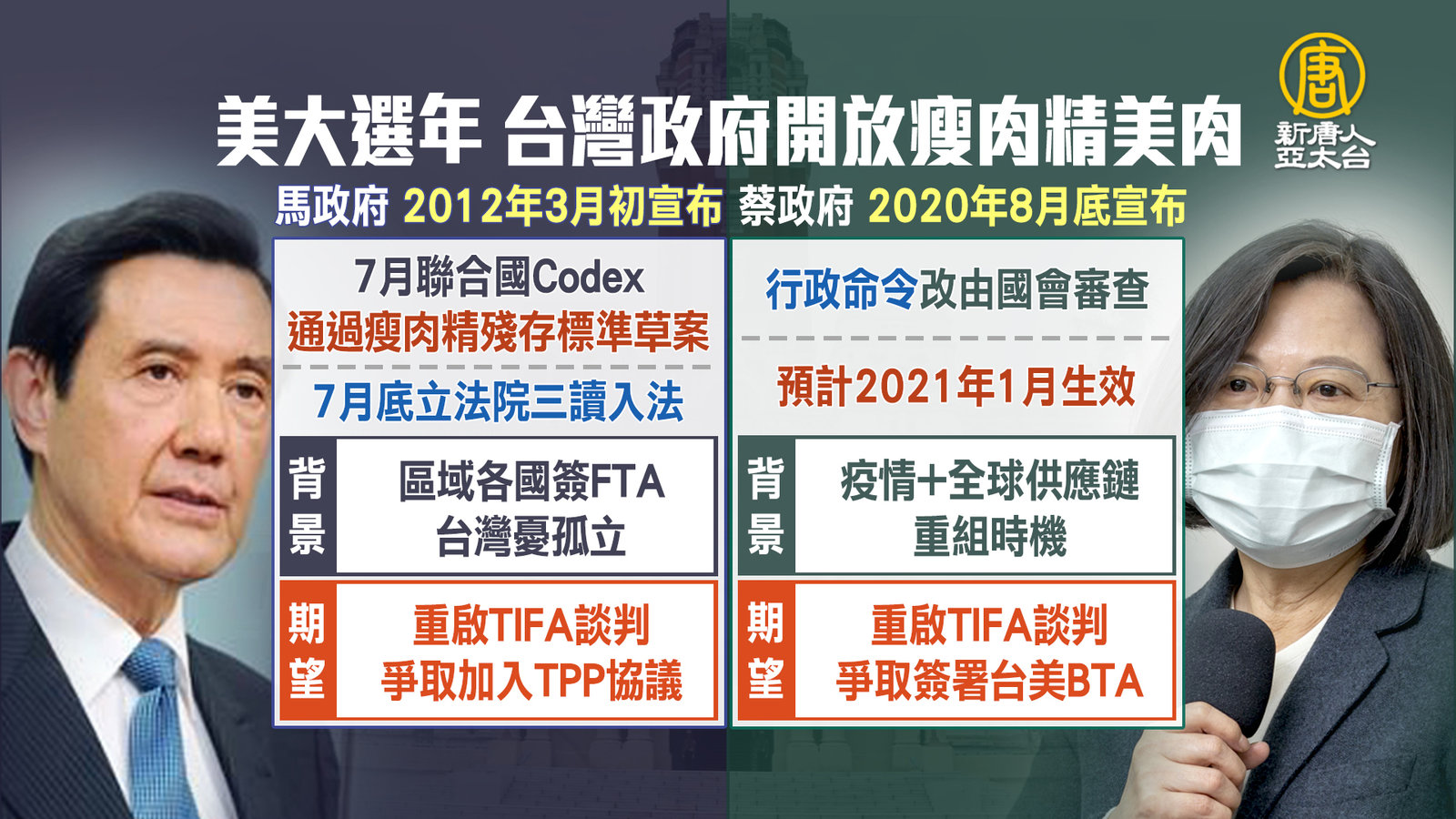 美大選年 台灣政府開放瘦肉精美肉

唐
新唐人
亞太台

馬政府 2012年3月初宣布

7月聯合國Codex
通過瘦肉精殘存標準草案

7月底立法院三讀入法

背景
區域各國簽FTA
台灣憂孤立

期望
重啟TIFA談判
爭取加入TPP協議

蔡政府 2020年8月底宣布

行政命令改由國會審查

預計2021年1月生效

背景
疫情+全球供應鏈
重組時機

期望
重啟TIFA談判
爭取簽署台美BTA